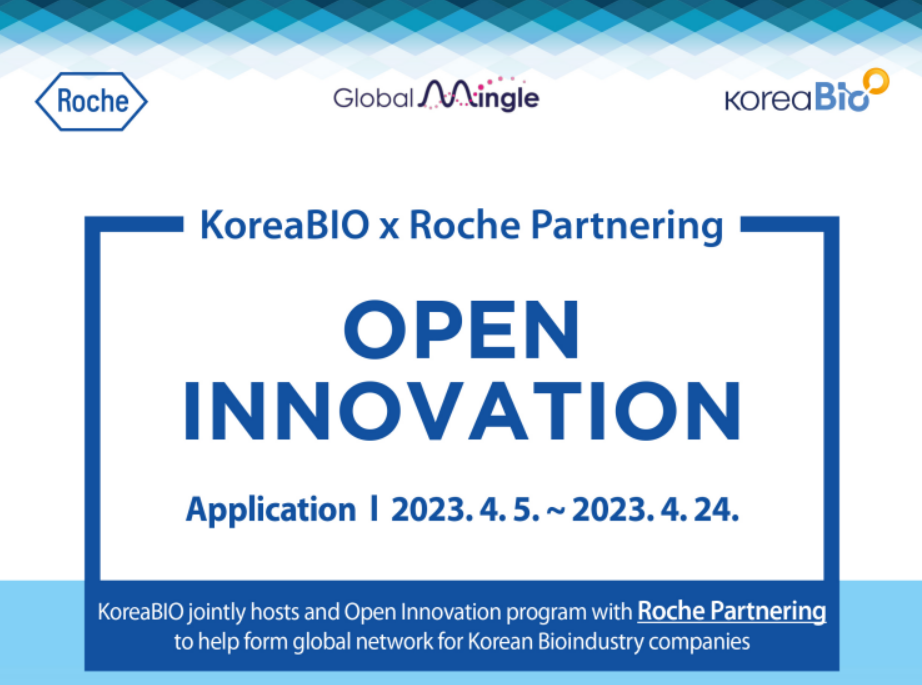 Roche

Global Mingle

KoreaBio

KoreaBIO x Roche Partnering

OPEN INNOVATION

Application | 2023. 4. 5. ~ 2023. 4. 24.

KoreaBIO jointly hosts and Open Innovation program with Roche Partnering to help form global network for Korean Bioindustry companies